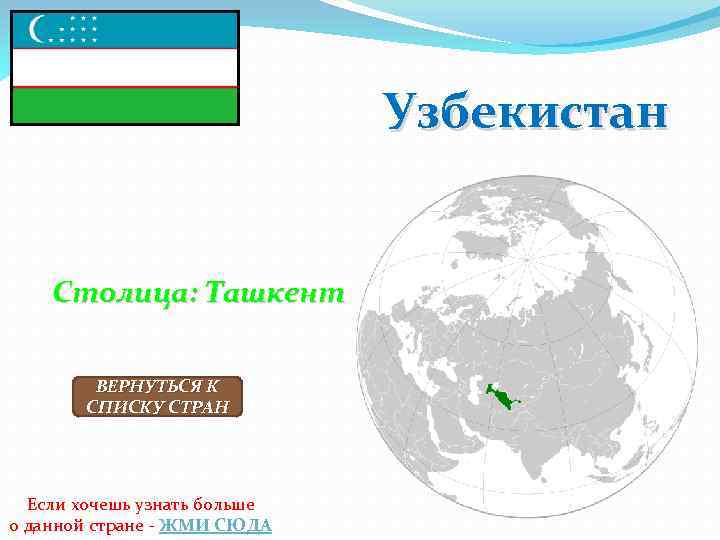 Узбекистан

Столица: Ташкент

ВЕРНУТЬСЯ К СПИСКУ СТРАН

Если хочешь узнать больше о данной стране - ЖМИ СЮДА